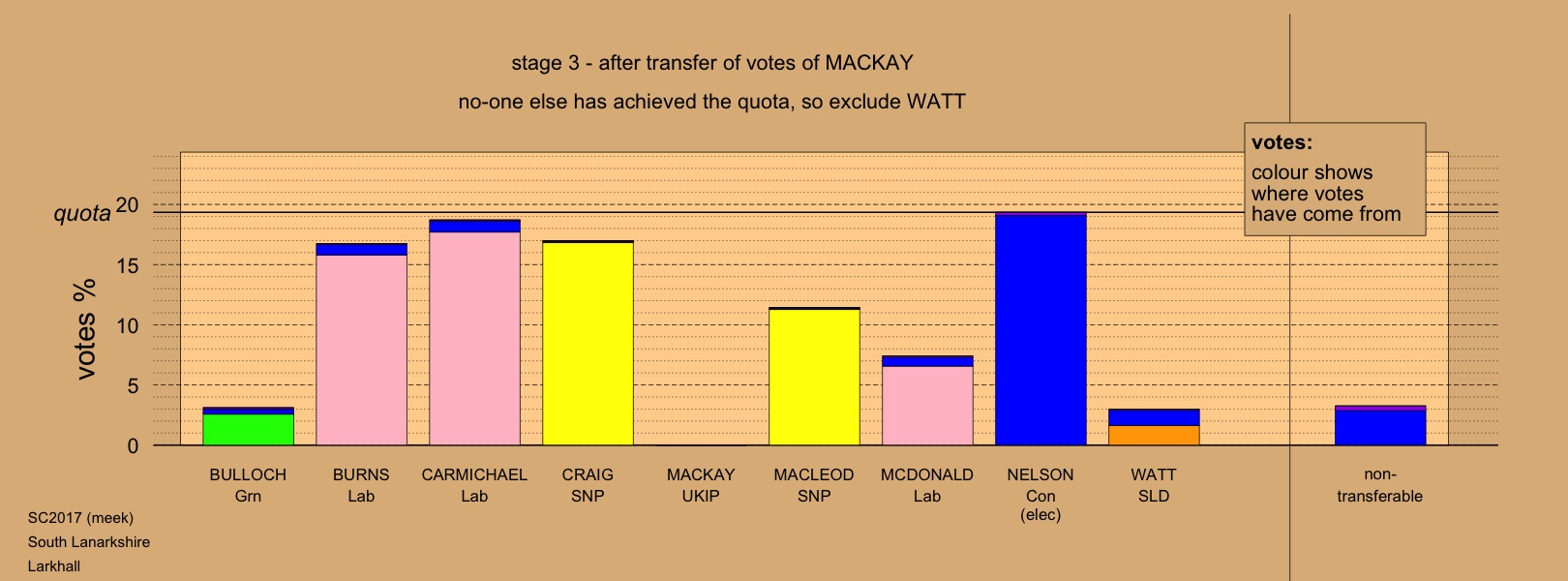 stage 3 - after transfer of votes of MACKAY

no-one else has achieved the quota, so exclude WATT

votes:
colour shows where votes have come from

quota

votes %

20
15
10
5
0

BULLOCH Grn

BURNS Lab

CARMICHAEL Lab

CRAIG SNP

MACKAY UKIP

MACLEOD SNP

MCDONALD Lab

NELSON Con (elec)

WATT SLD

non-transferable

SC2017 (meek)
South Lanarkshire
Larkhall